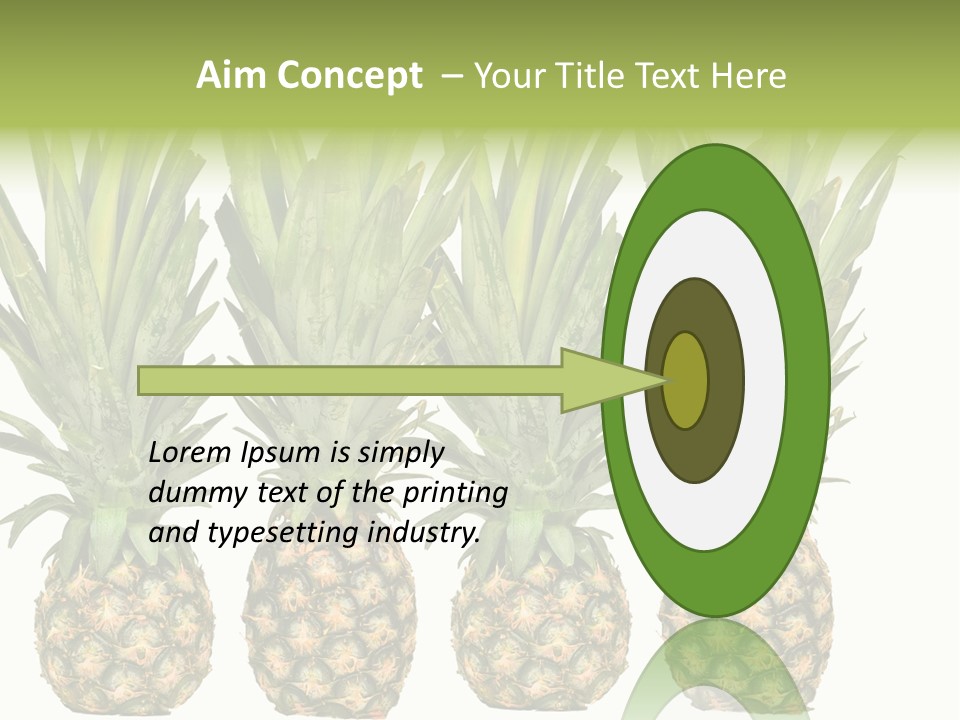 Aim Concept – Your Title Text Here

Lorem Ipsum is simply dummy text of the printing and typesetting industry.